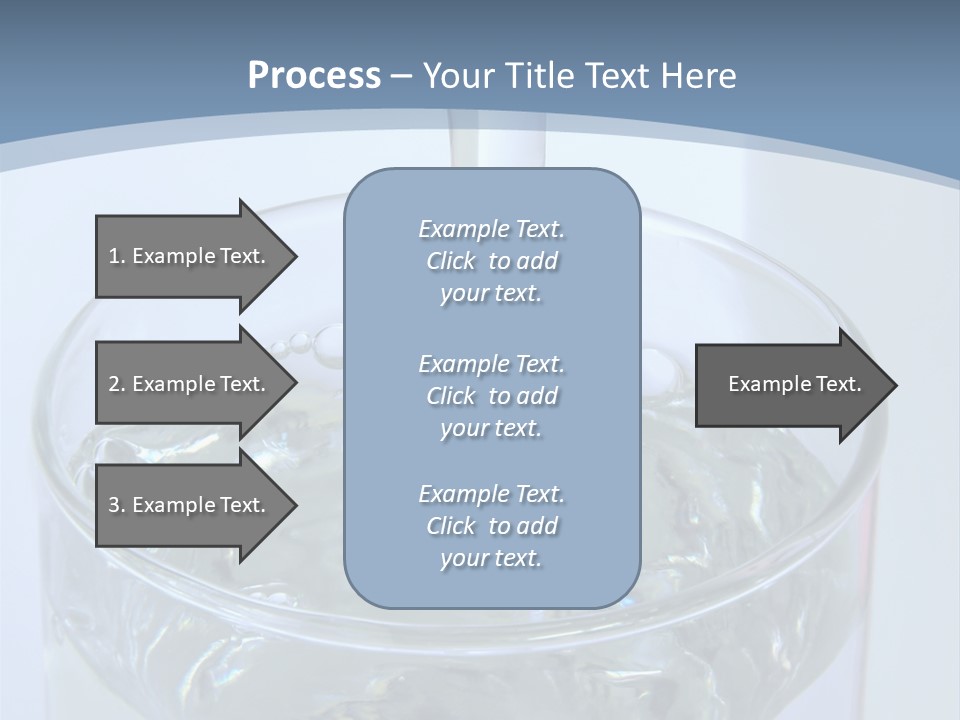 Process – Your Title Text Here

1. Example Text.

2. Example Text.

3. Example Text.

Example Text. Click to add your text.

Example Text. Click to add your text.

Example Text. Click to add your text.

Example Text.